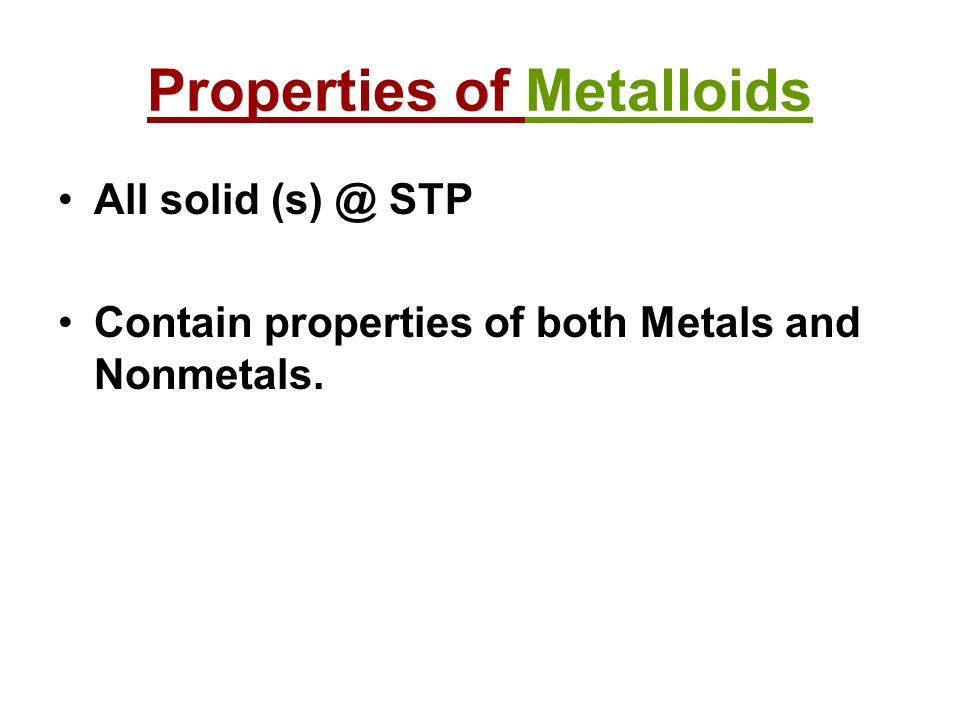 Properties of Metalloids

• All solid (s) @ STP

• Contain properties of both Metals and Nonmetals.